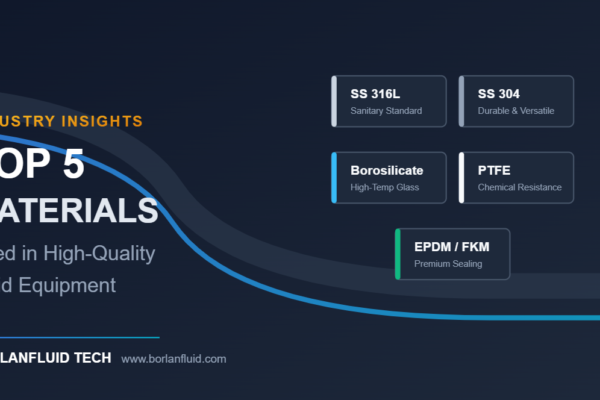 USTRY INSIGHTS

OP 5

ATERIALS

ed in High-Quality

d Equipment

LANFLUID TECH www.borlanfluid.com

SS 316L
Sanitary Standard

SS 304
Durable & Versatile

Borosilicate
High-Temp Glass

PTFE
Chemical Resistance

EPDM / FKM
Premium Sealing